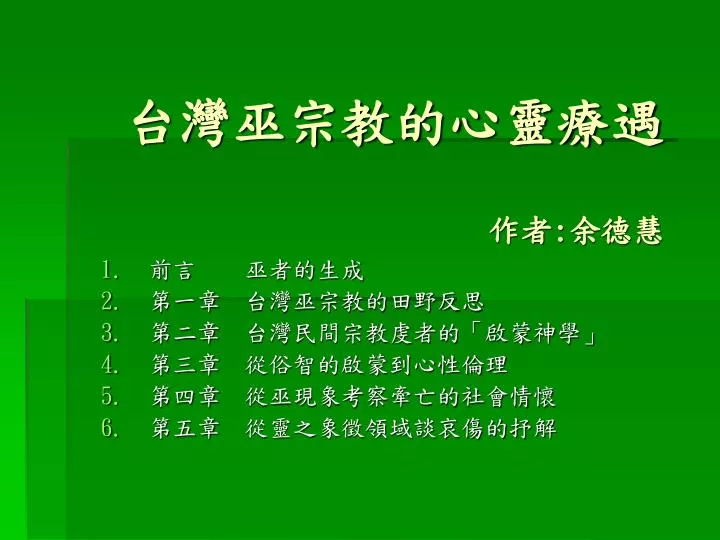 台灣巫宗教的心靈療遇

作者:余德慧

1. 前言　巫者的生成
2. 第一章　台灣巫宗教的田野反思
3. 第二章　台灣民間宗教虔者的「啟蒙神學」
4. 第三章　從俗智的啟蒙到心性倫理
5. 第四章　從巫現象考察牽亡的社會情懷
6. 第五章　從靈之象徵領域談哀傷的抒解